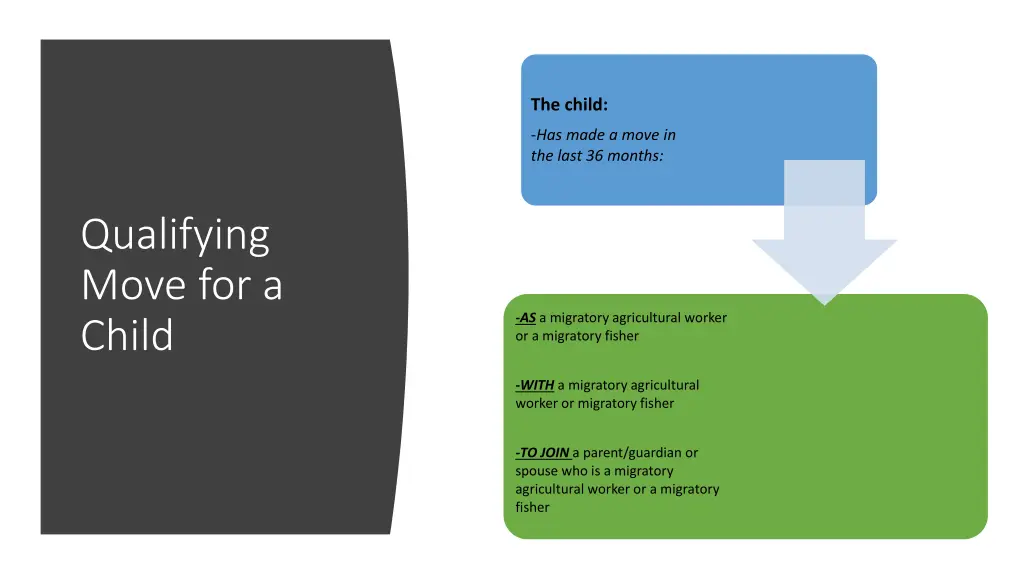 Qualifying Move for a Child

The child:

-Has made a move in the last 36 months:

-AS a migratory agricultural worker or a migratory fisher

-WITH a migratory agricultural worker or migratory fisher

-TO JOIN a parent/guardian or spouse who is a migratory agricultural worker or a migratory fisher